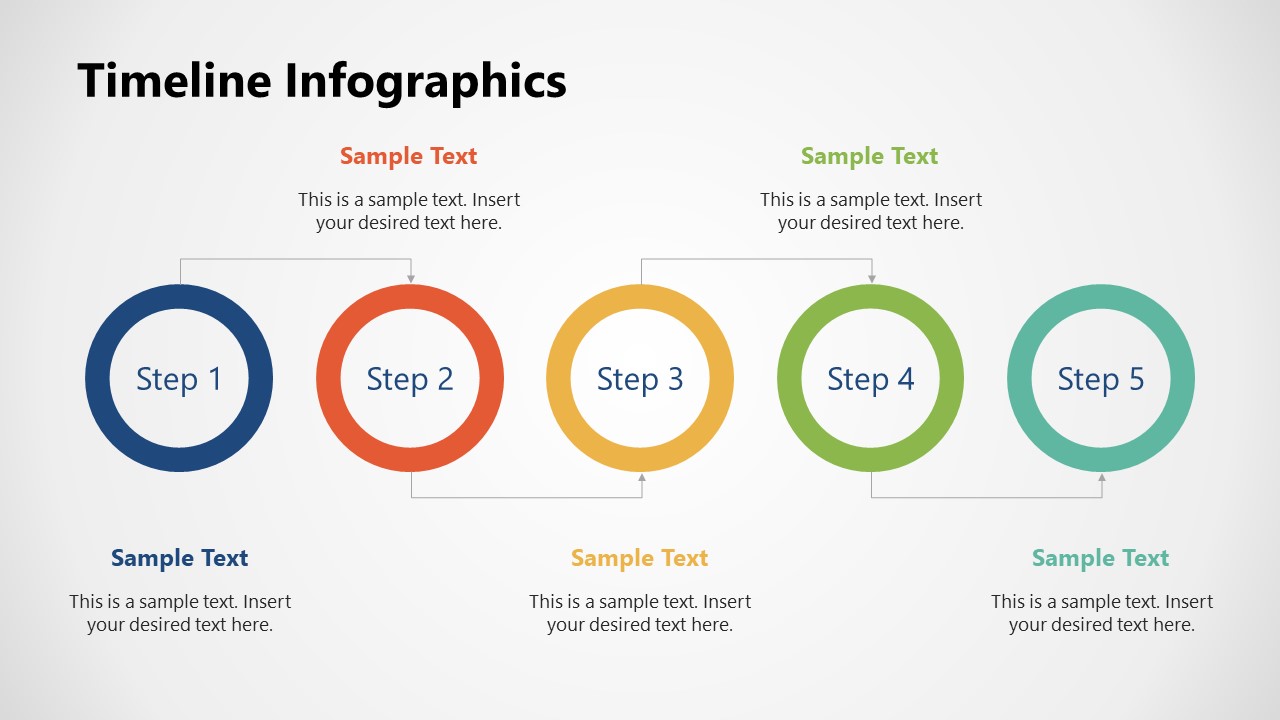 Timeline Infographics

Sample Text

This is a sample text. Insert your desired text here.

Sample Text

This is a sample text. Insert your desired text here.

Step 1

Step 2

Step 3

Step 4

Step 5

Sample Text

This is a sample text. Insert your desired text here.

Sample Text

This is a sample text. Insert your desired text here.

Sample Text

This is a sample text. Insert your desired text here.